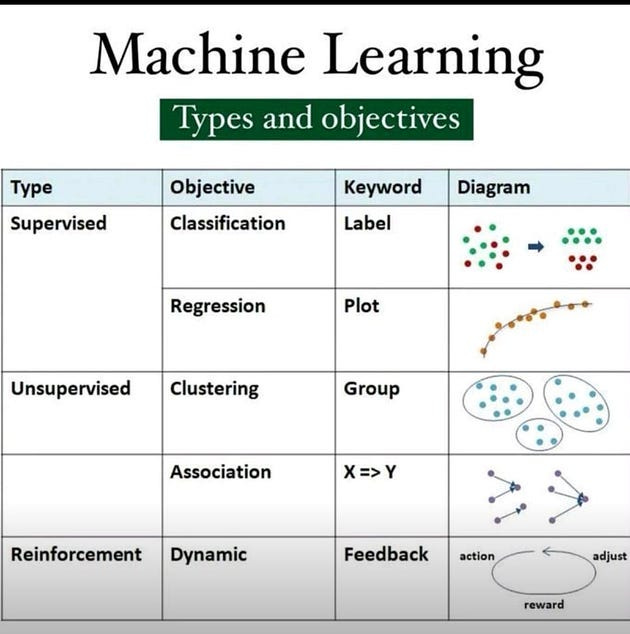 Machine Learning

Types and objectives

| Type | Objective | Keyword | Diagram |
|---|---|---|---|
| Supervised | Classification | Label | |
| | Regression | Plot | |
| Unsupervised | Clustering | Group | |
| | Association | X => Y | |
| Reinforcement | Dynamic | Feedback | action adjust reward |